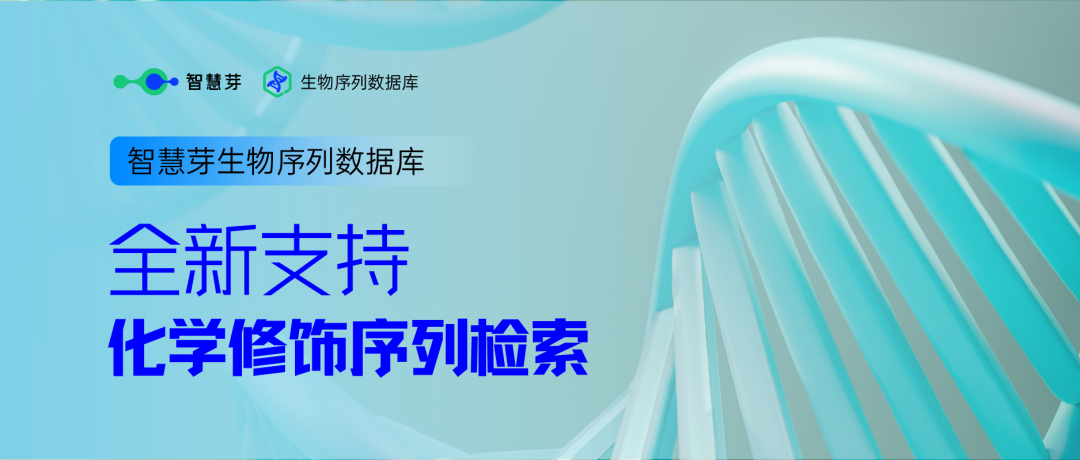 智慧芽 生物序列数据库

智慧芽生物序列数据库

全新支持
化学修饰序列检索